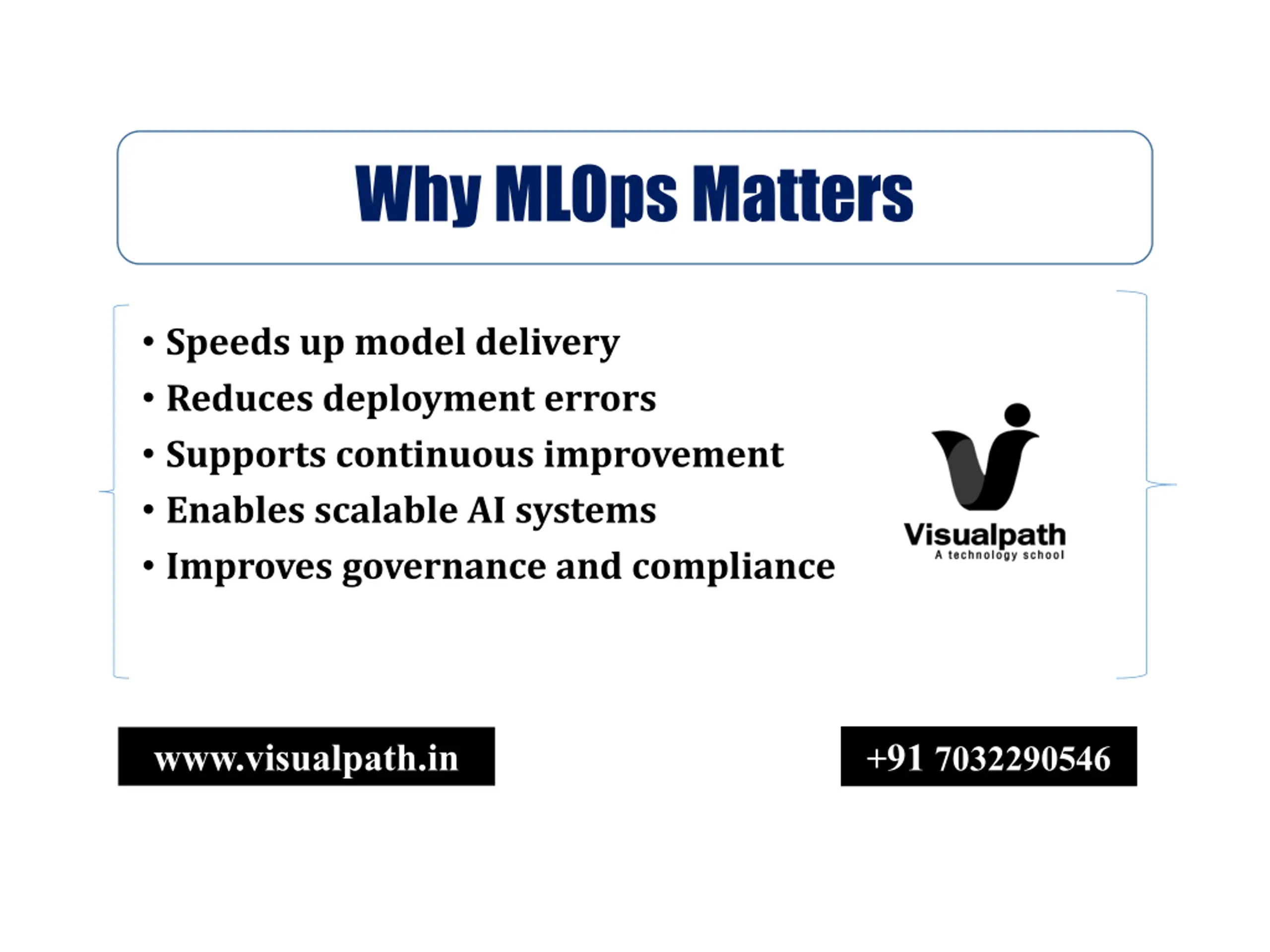 Why MLOps Matters

• Speeds up model delivery
• Reduces deployment errors
• Supports continuous improvement
• Enables scalable AI systems
• Improves governance and compliance

Visualpath
A technology school

www.visualpath.in

+91 7032290546